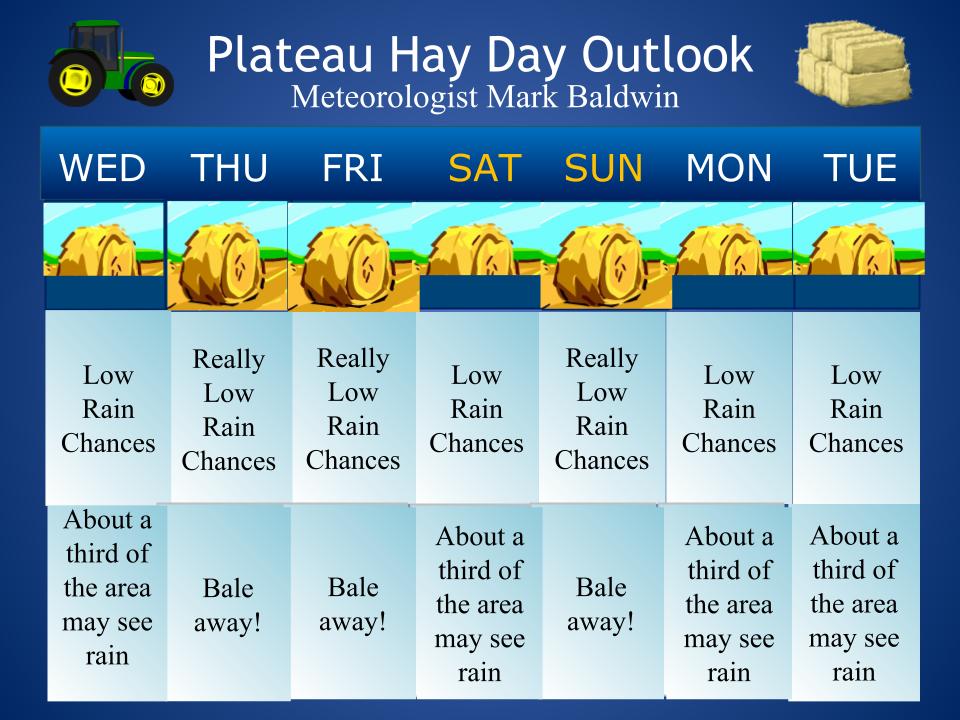 Plateau Hay Day Outlook
Meteorologist Mark Baldwin

| WED | THU | FRI | SAT | SUN | MON | TUE |
|---|---|---|---|---|---|---|
| Low Rain Chances | Really Low Rain Chances | Really Low Rain Chances | Low Rain Chances | Really Low Rain Chances | Low Rain Chances | Low Rain Chances |
| About a third of the area may see rain | Bale away! | Bale away! | About a third of the area may see rain | Bale away! | About a third of the area may see rain | About a third of the area may see rain |